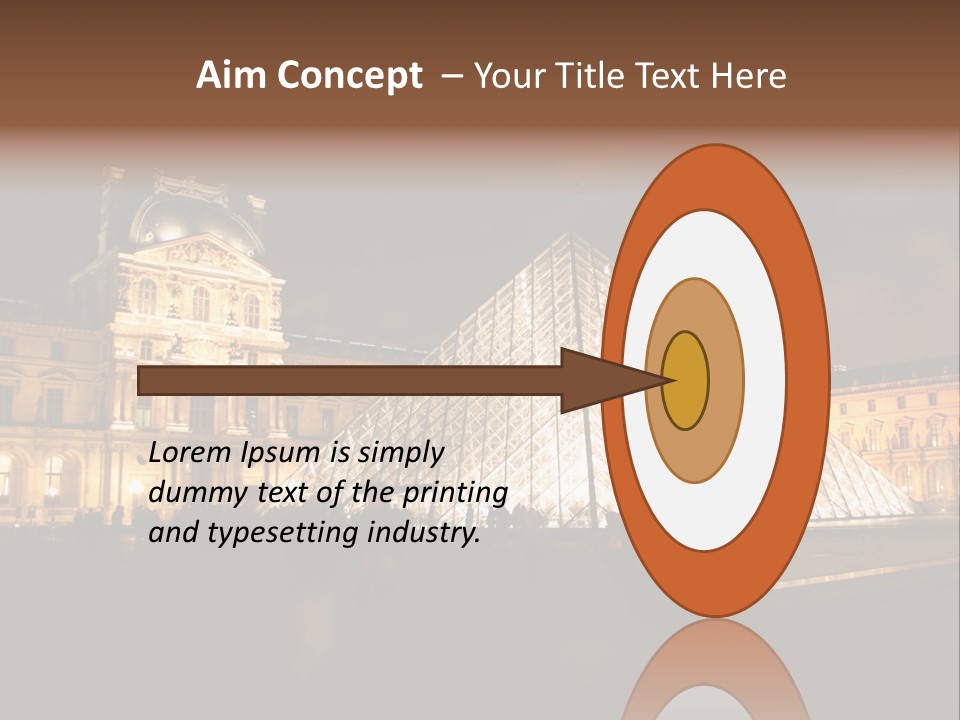 Aim Concept – Your Title Text Here

Lorem Ipsum is simply dummy text of the printing and typesetting industry.